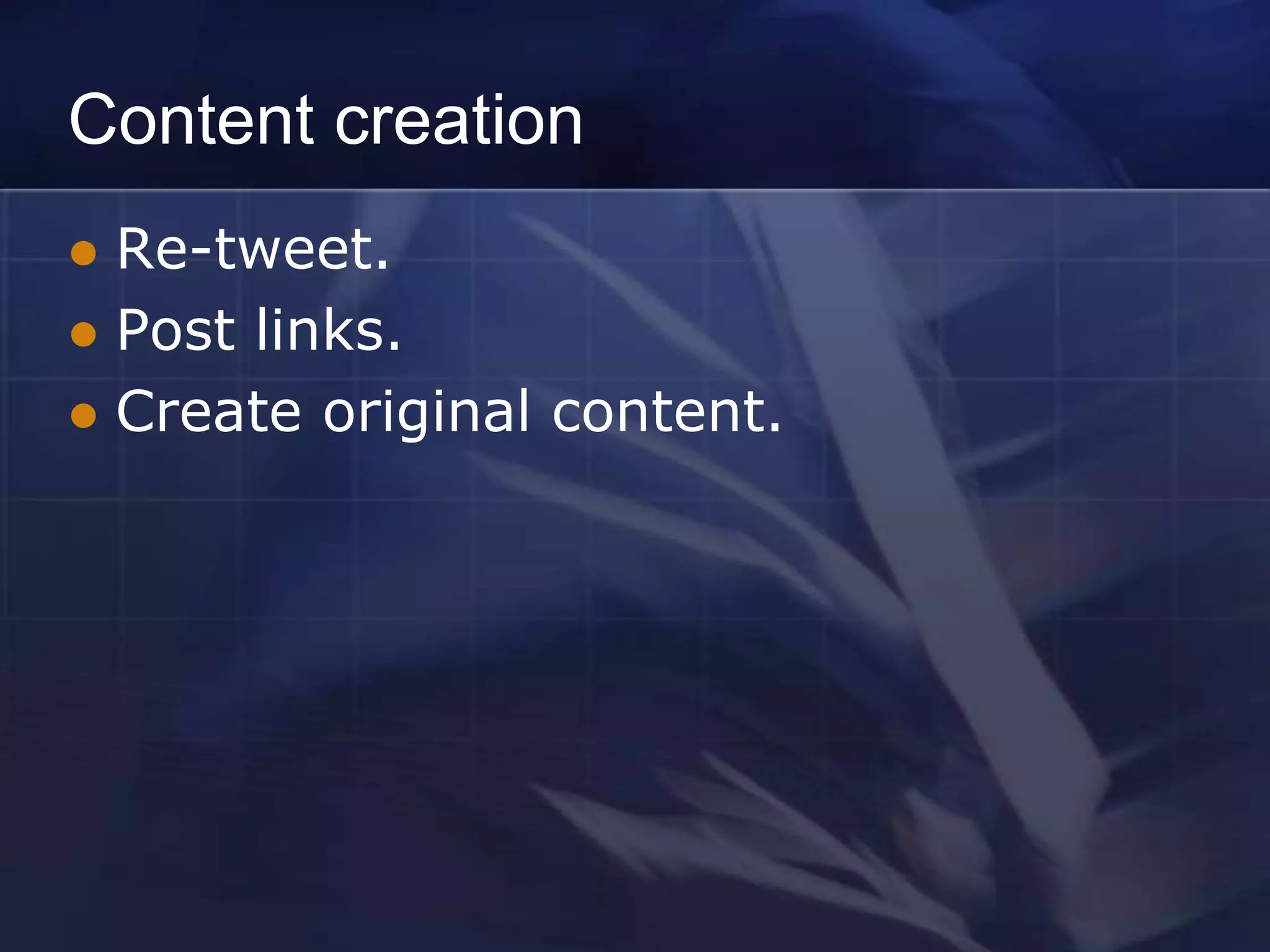 Content creation

- Re-tweet.
- Post links.
- Create original content.